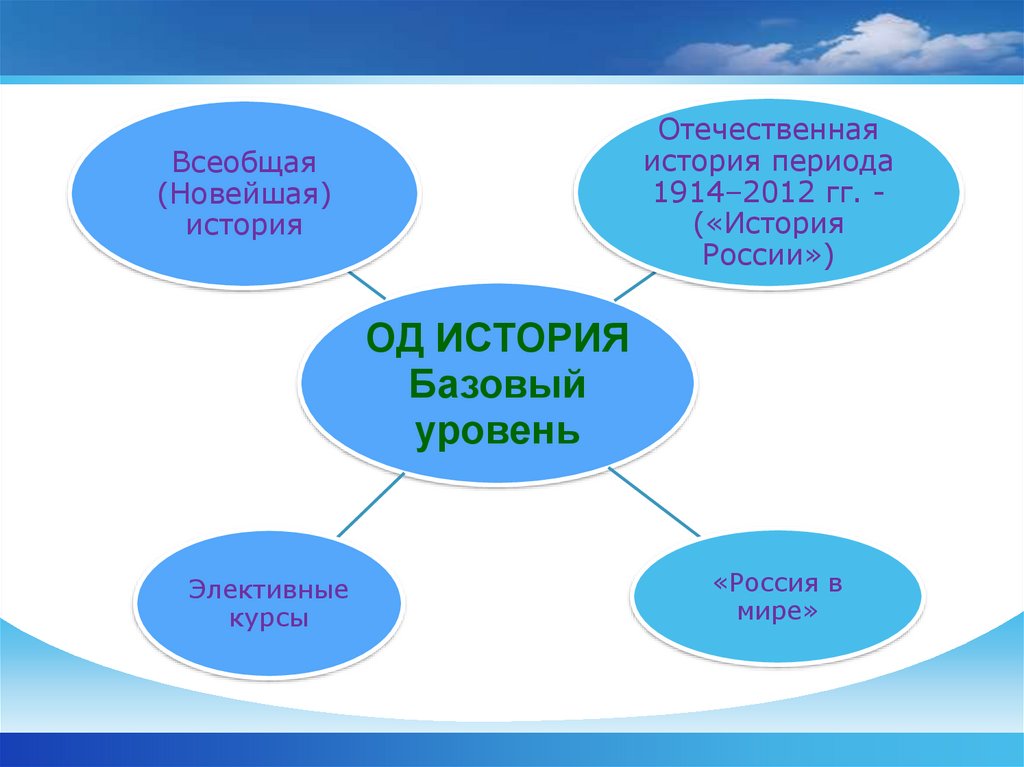 Всеобщая (Новейшая) история

Отечественная история периода 1914–2012 гг. - («История России»)

ОД ИСТОРИЯ Базовый уровень

Элективные курсы

«Россия в мире»